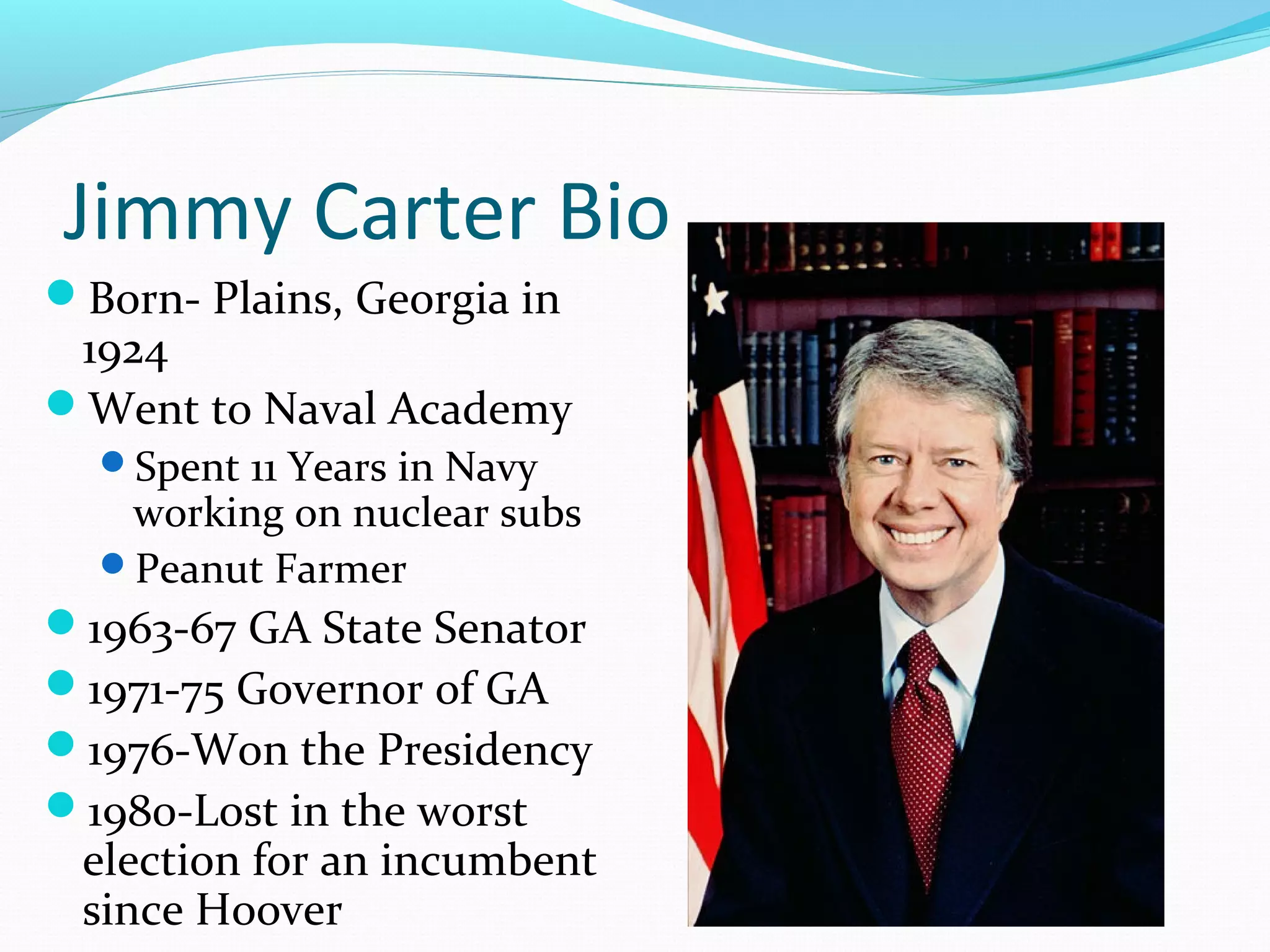 Jimmy Carter Bio

- Born- Plains, Georgia in 1924
- Went to Naval Academy
  - Spent 11 Years in Navy working on nuclear subs
  - Peanut Farmer
- 1963-67 GA State Senator
- 1971-75 Governor of GA
- 1976-Won the Presidency
- 1980-Lost in the worst election for an incumbent since Hoover